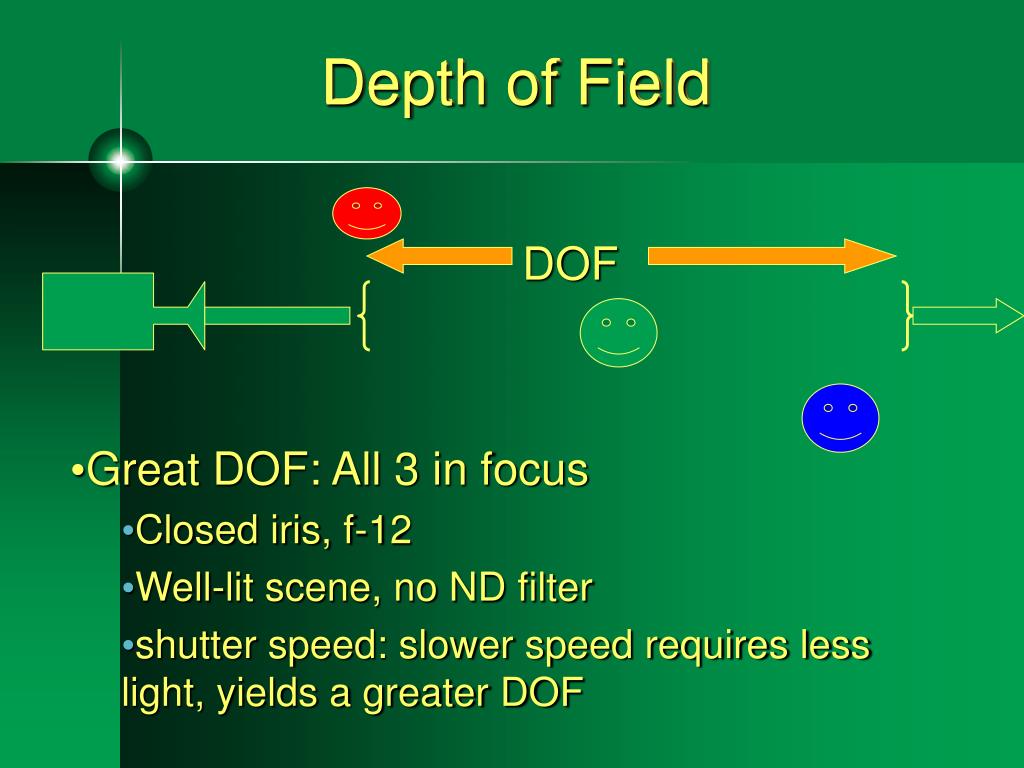 Depth of Field

DOF

•Great DOF: All 3 in focus

•Closed iris, f-12

•Well-lit scene, no ND filter

•shutter speed: slower speed requires less light, yields a greater DOF